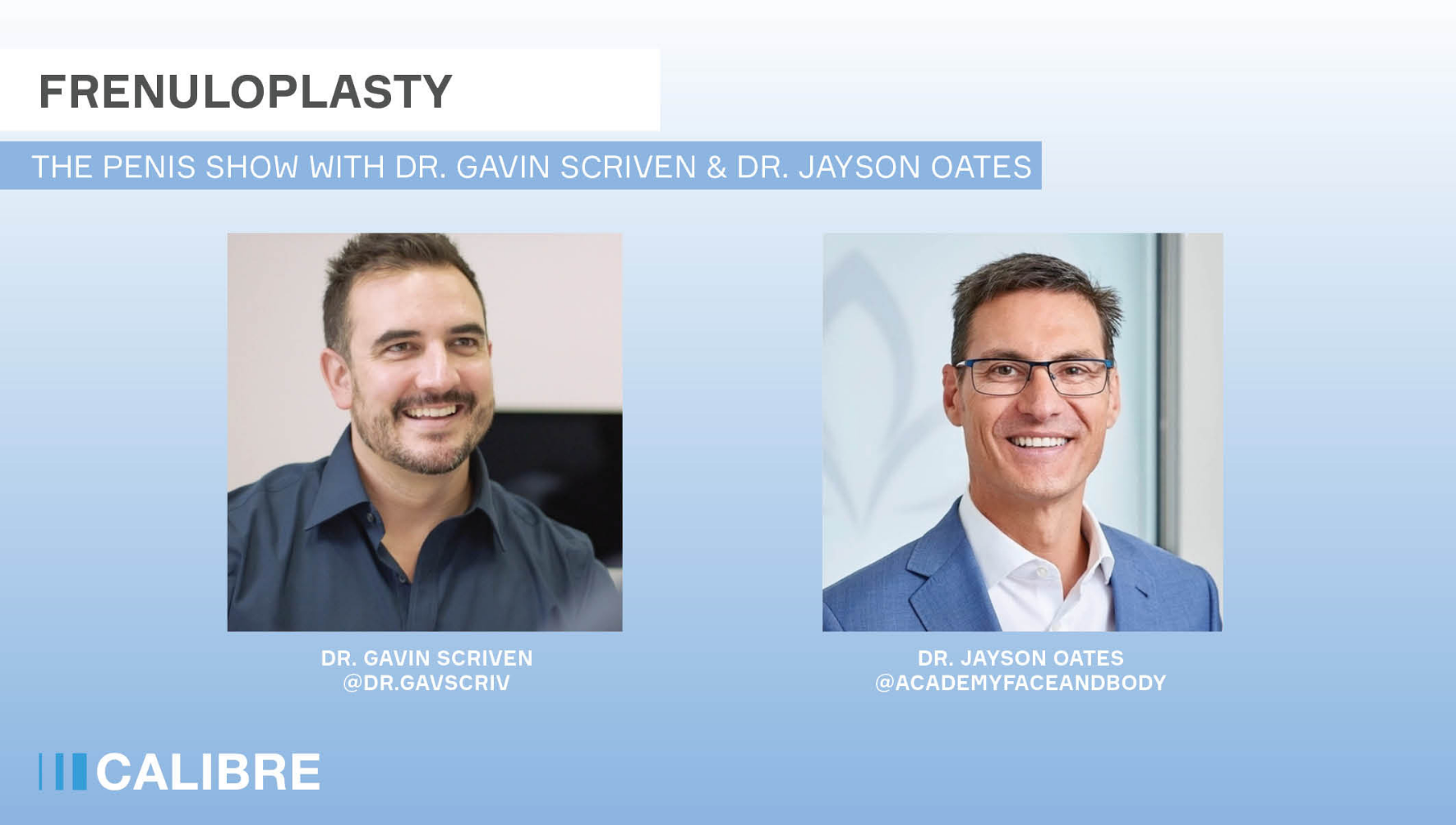 FRENULOPLASTY

THE PENIS SHOW WITH DR. GAVIN SCRIVEN & DR. JAYSON OATES

DR. GAVIN SCRIVEN
@DR.GAVSCRIV

DR. JAYSON OATES
@ACADEMYFACEANDBODY

CALIBRE